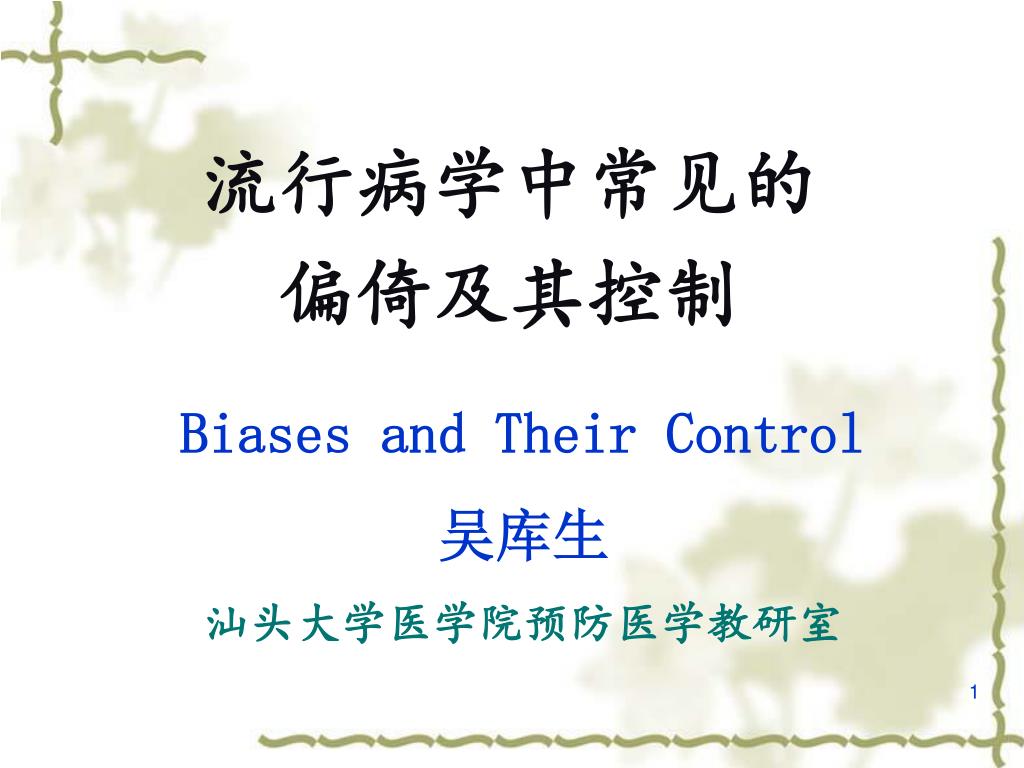 流行病学中常见的
偏倚及其控制

Biases and Their Control

吴库生

汕头大学医学院预防医学教研室

1